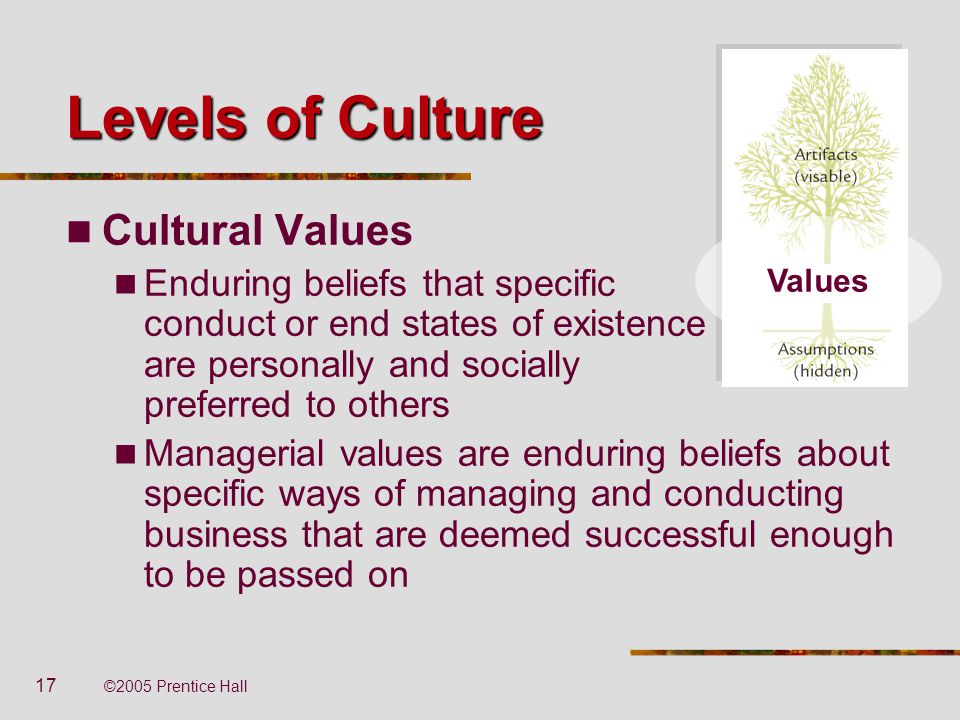 Levels of Culture

Artifacts (visable)

Values

Assumptions (hidden)

■ Cultural Values

■ Enduring beliefs that specific conduct or end states of existence are personally and socially preferred to others

■ Managerial values are enduring beliefs about specific ways of managing and conducting business that are deemed successful enough to be passed on

17 ©2005 Prentice Hall